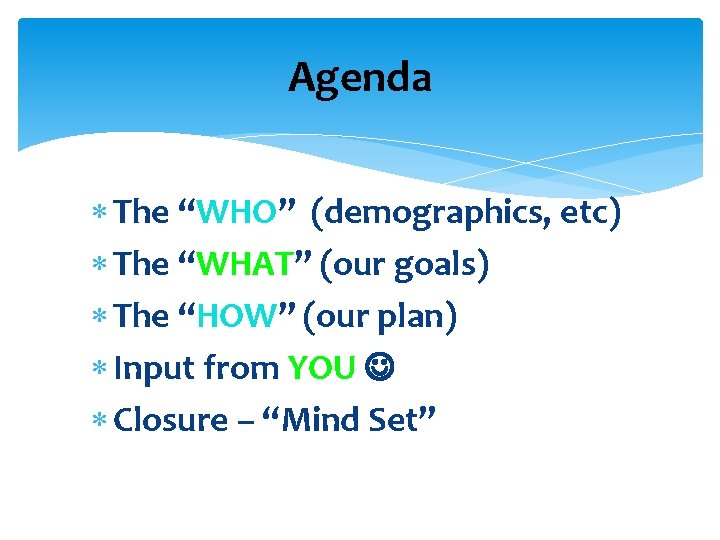 Agenda

* The “WHO” (demographics, etc)
* The “WHAT” (our goals)
* The “HOW” (our plan)
* Input from YOU ☺
* Closure – “Mind Set”